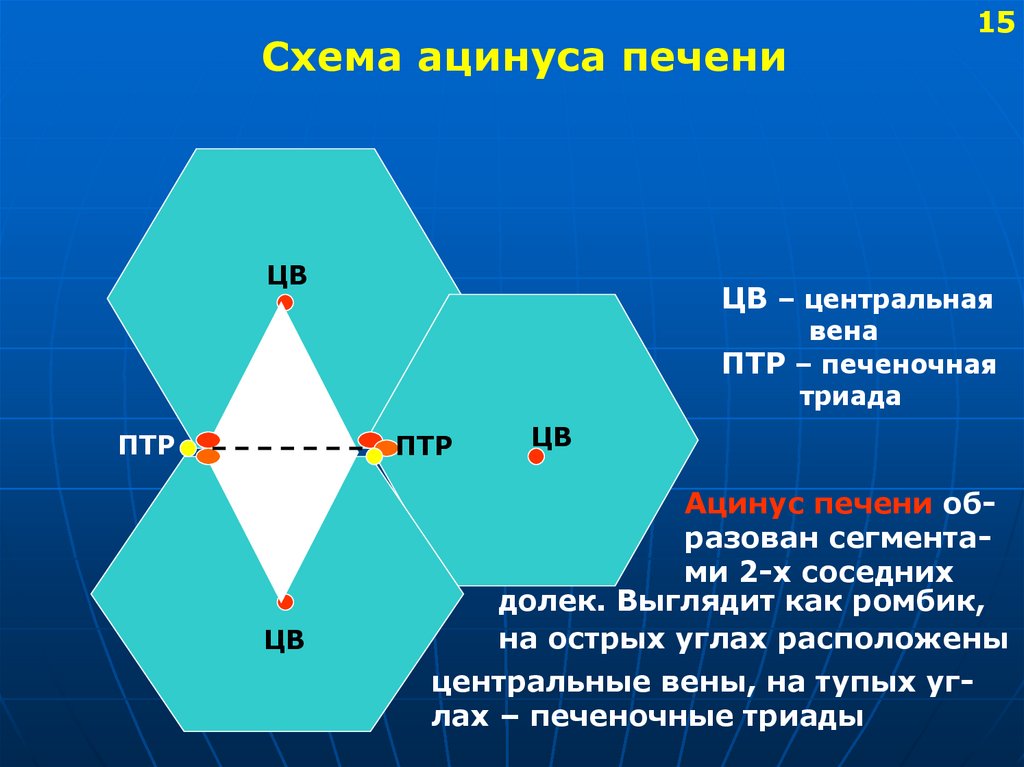 15

Схема ацинуса печени

ЦВ

ПТР

ПТР

ЦВ

ЦВ

ЦВ – центральная вена

ПТР – печеночная триада

Ацинус печени образован сегментами 2-х соседних долек. Выглядит как ромбик, на острых углах расположены центральные вены, на тупых углах – печеночные триады